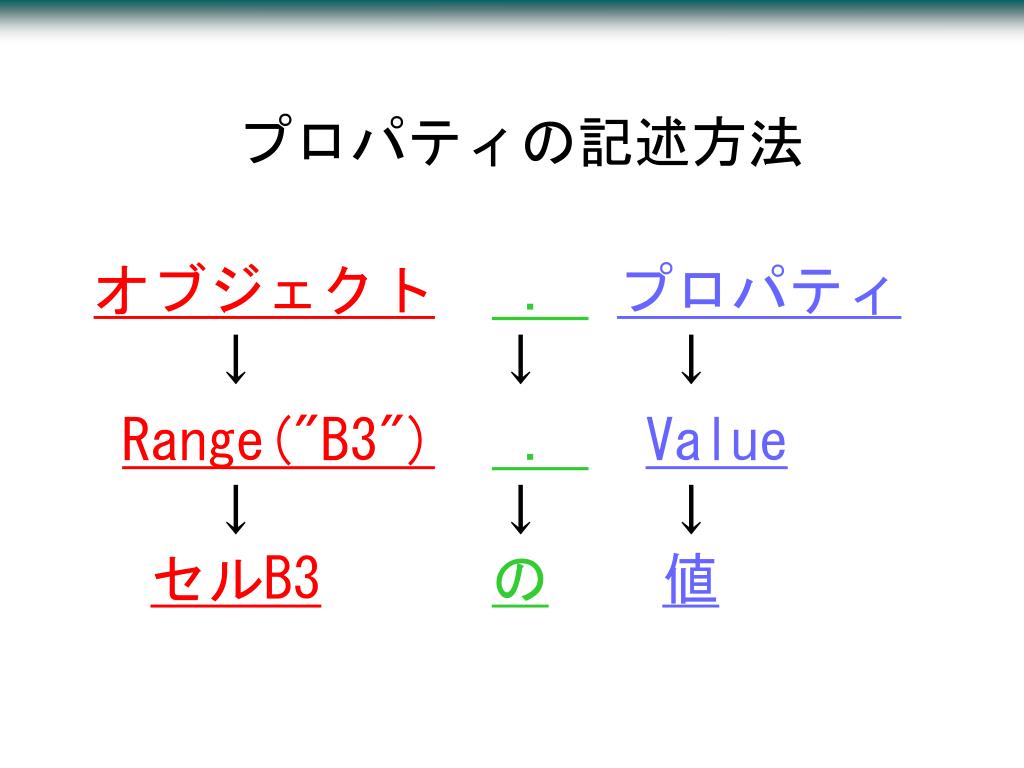 プロパティの記述方法

オブジェクト　．　プロパティ
↓　↓　↓
Range("B3")　．　Value
↓　↓　↓
セルB3　の　値